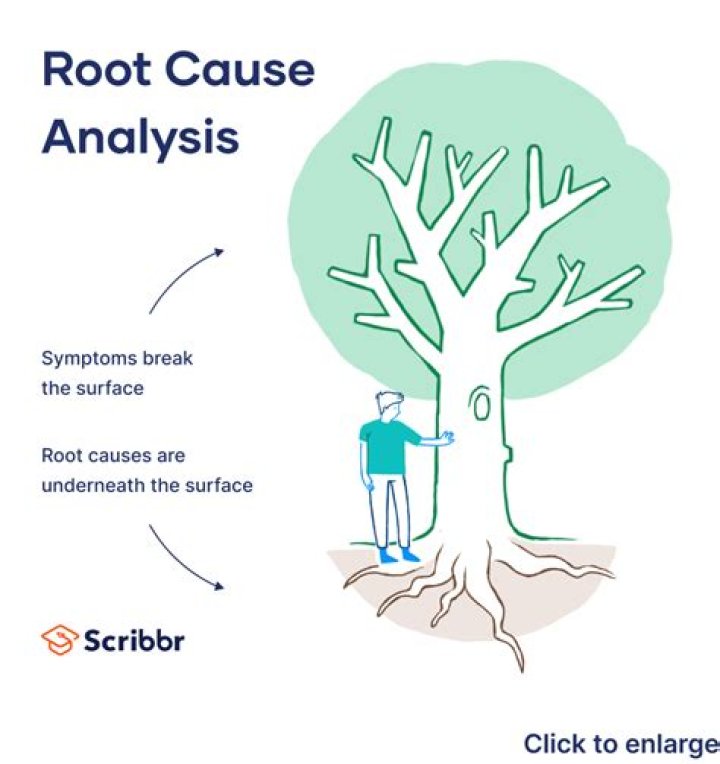 Root Cause Analysis

Symptoms break the surface

Root causes are underneath the surface

Scribbr

Click to enlarge